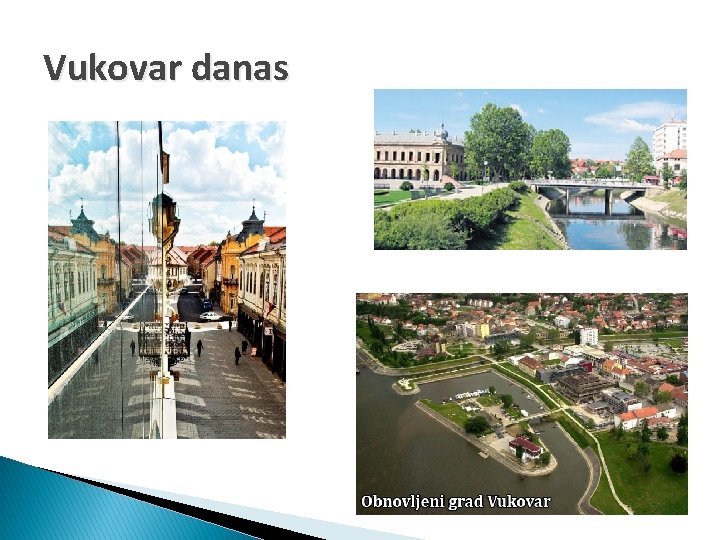 Vukovar danas

Obnovljeni grad Vukovar